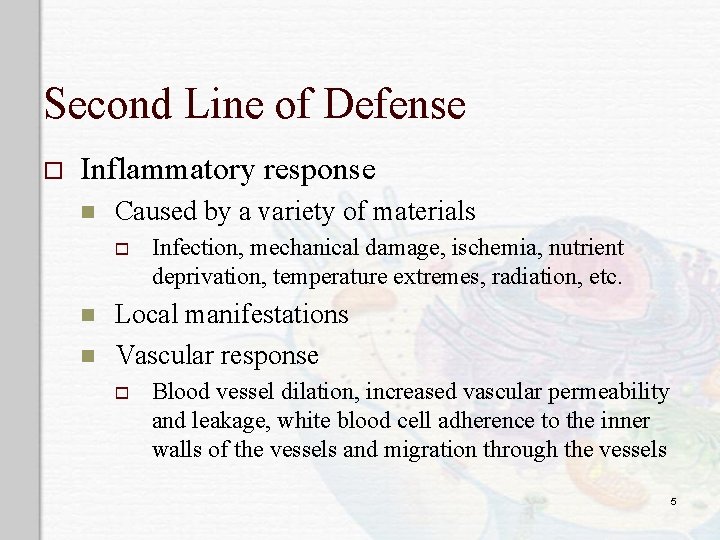 Second Line of Defense

Inflammatory response

Caused by a variety of materials

Infection, mechanical damage, ischemia, nutrient deprivation, temperature extremes, radiation, etc.

Local manifestations

Vascular response

Blood vessel dilation, increased vascular permeability and leakage, white blood cell adherence to the inner walls of the vessels and migration through the vessels

5